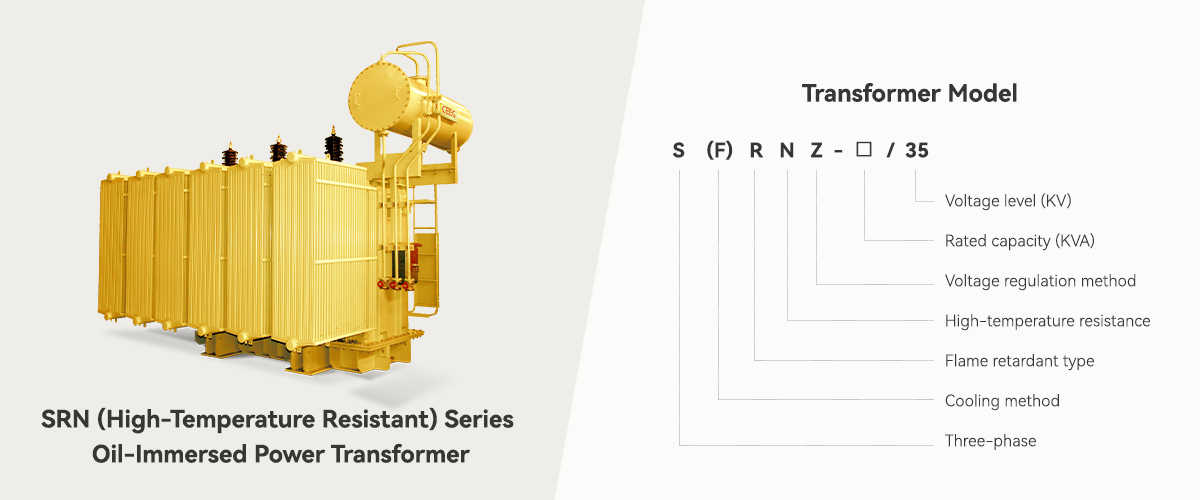 CEEG

SRN (High-Temperature Resistant) Series
Oil-Immersed Power Transformer

Transformer Model

S (F) R N Z - □ / 35

Voltage level (KV)

Rated capacity (KVA)

Voltage regulation method

High-temperature resistance

Flame retardant type

Cooling method

Three-phase